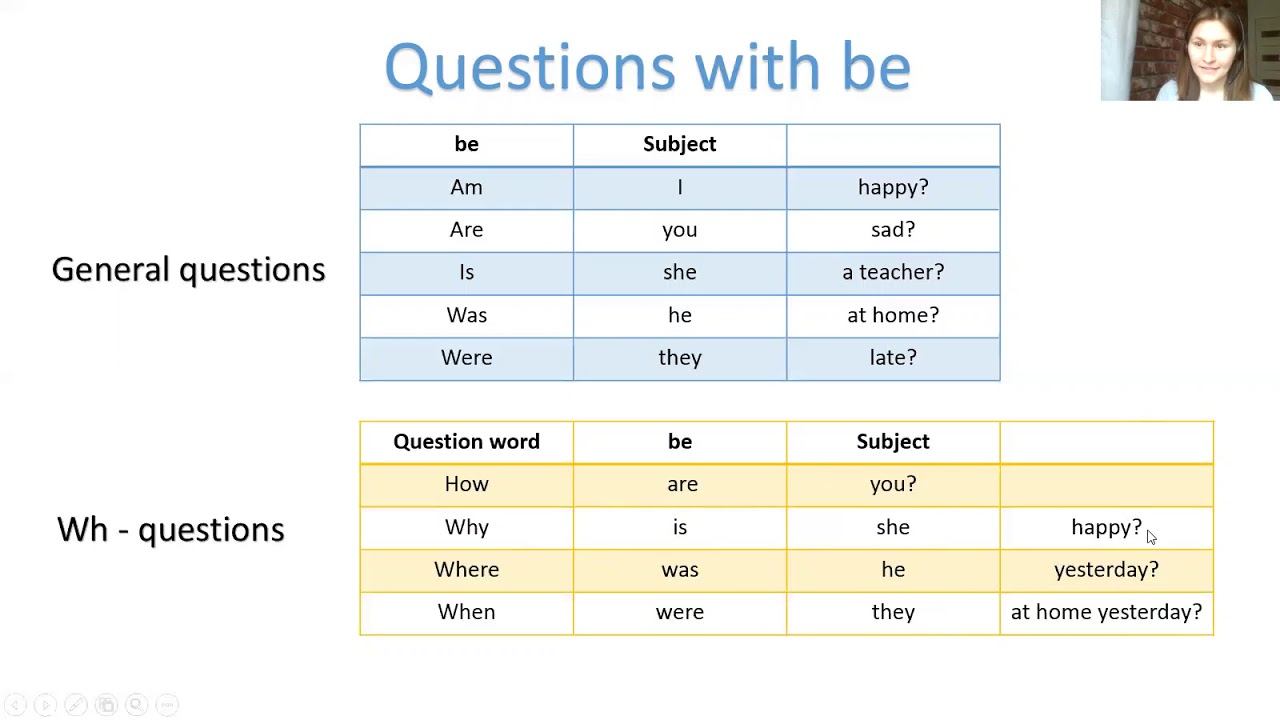 Questions with be

General questions

| be | Subject | |
|---|---|---|
| Am | I | happy? |
| Are | you | sad? |
| Is | she | a teacher? |
| Was | he | at home? |
| Were | they | late? |

Wh - questions

| Question word | be | Subject | |
|---|---|---|---|
| How | are | you? | |
| Why | is | she | happy? |
| Where | was | he | yesterday? |
| When | were | they | at home yesterday? |